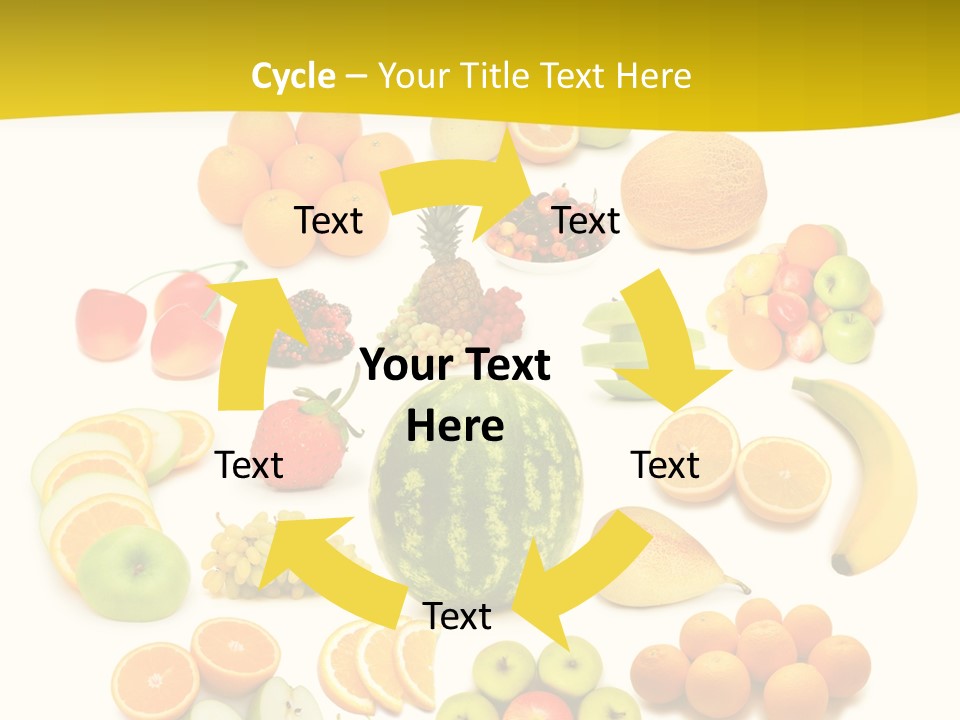 Cycle – Your Title Text Here

Text

Text

Your Text Here

Text

Text

Text